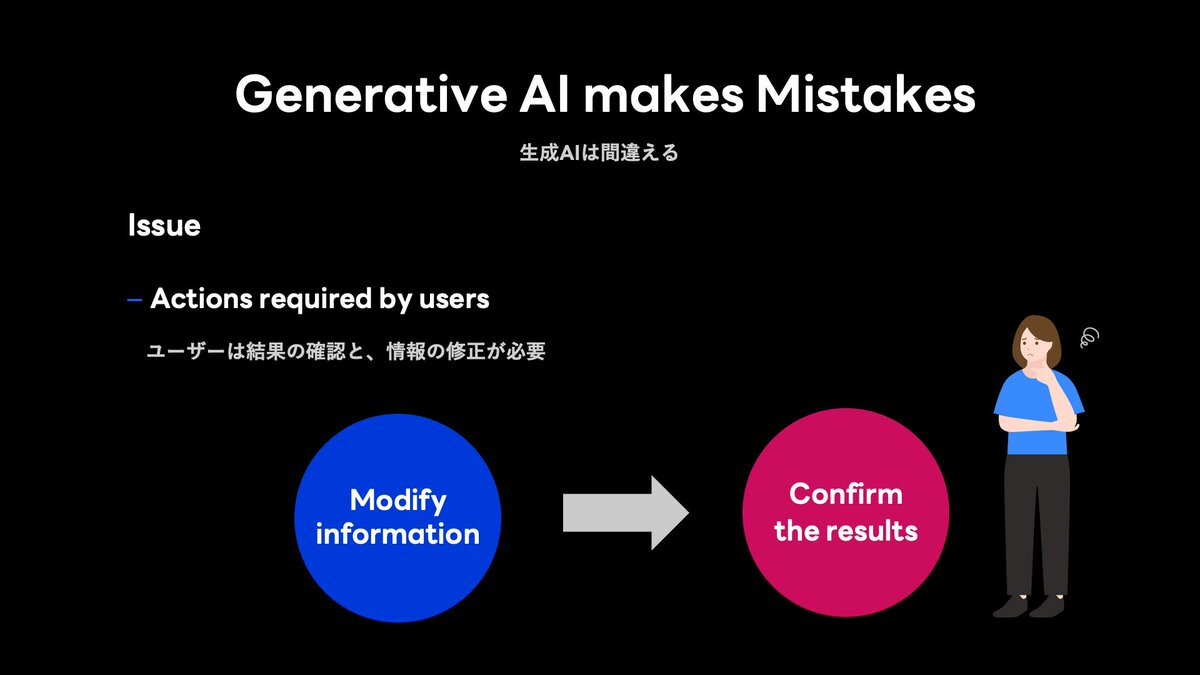 Generative AI makes Mistakes

生成AIは間違える

Issue

– Actions required by users

ユーザーは結果の確認と、情報の修正が必要

Modify information

Confirm the results